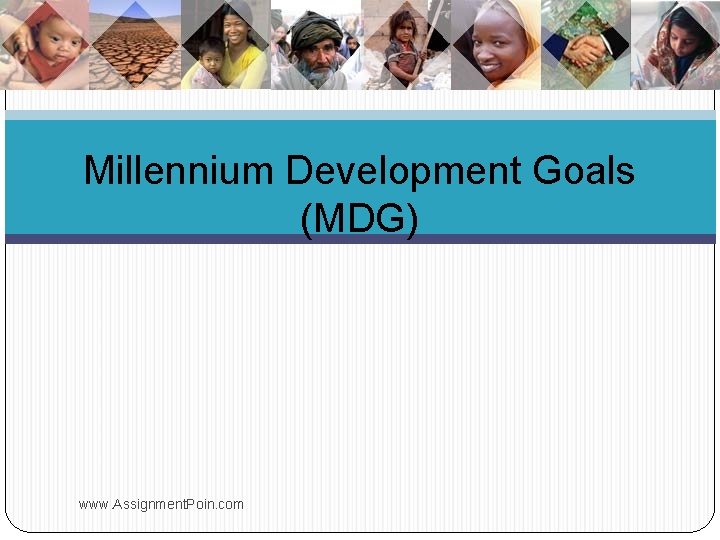 Millennium Development Goals (MDG)

www.AssignmentPoin.com